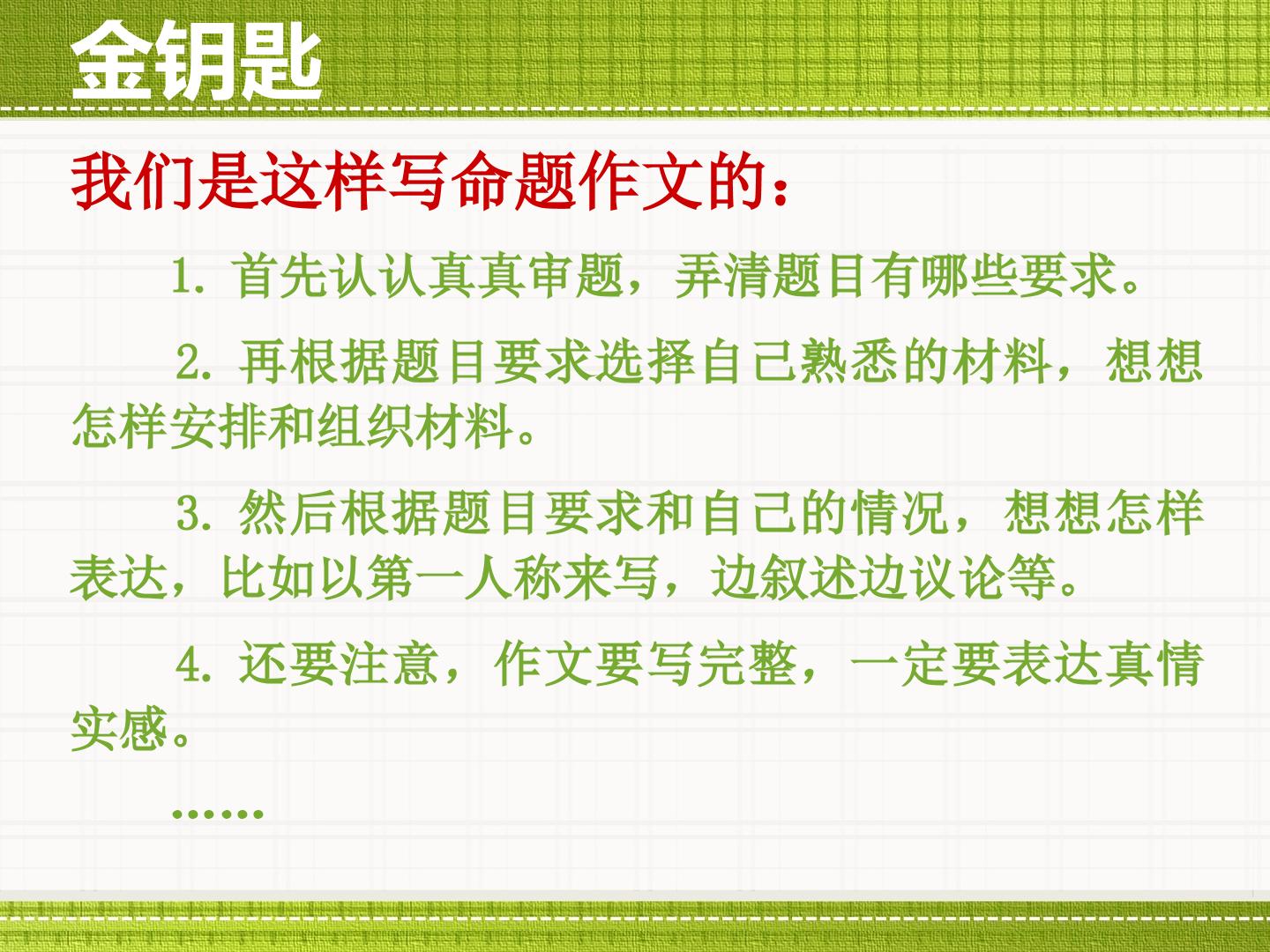 金钥匙

我们是这样写命题作文的：

1.首先认认真真审题，弄清题目有哪些要求。

2.再根据题目要求选择自己熟悉的材料，想想怎样安排和组织材料。

3.然后根据题目要求和自己的情况，想想怎样表达，比如以第一人称来写，边叙述边议论等。

4.还要注意，作文要写完整，一定要表达真情实感。

……